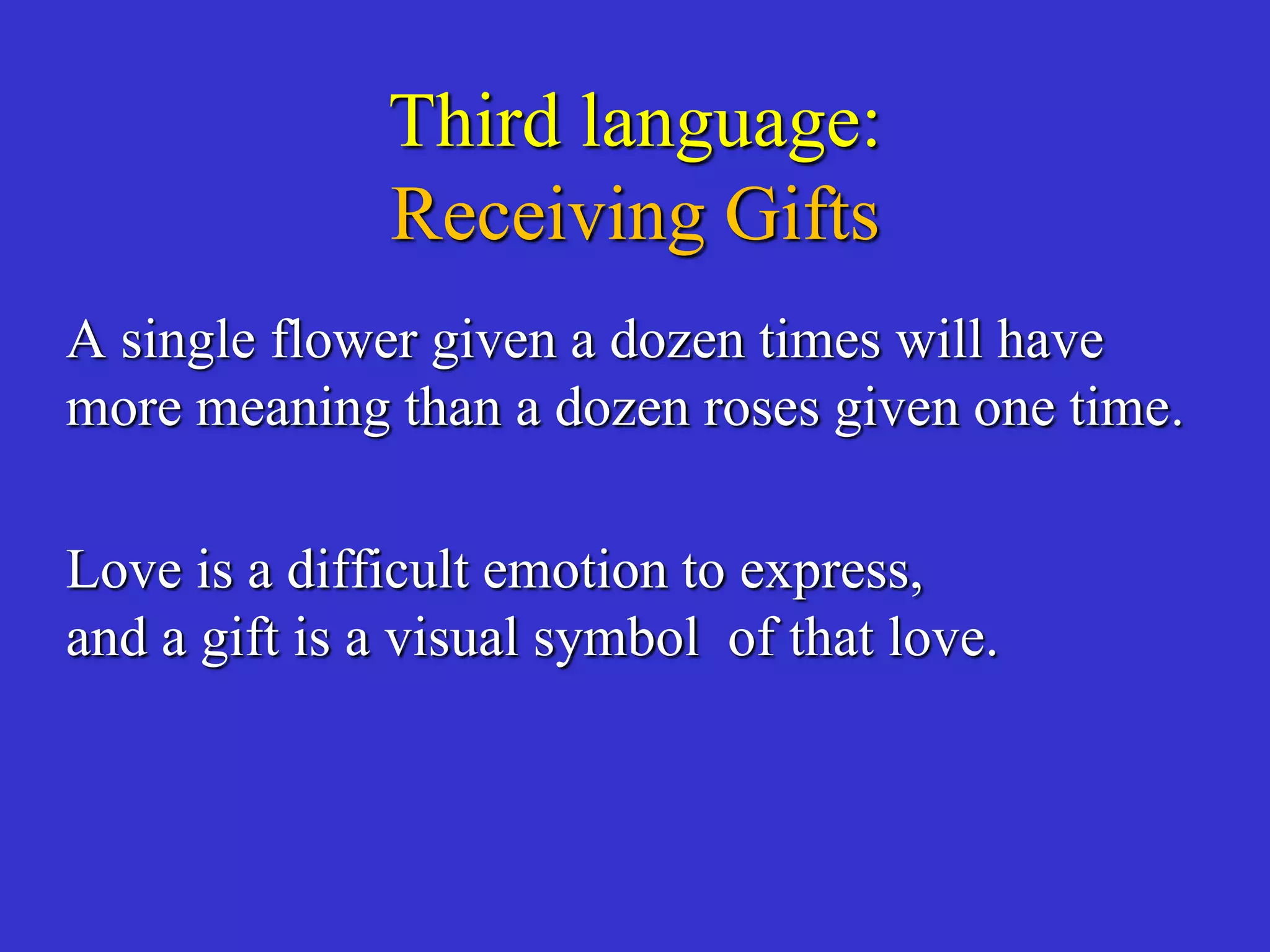 Third language:
Receiving Gifts

A single flower given a dozen times will have more meaning than a dozen roses given one time.

Love is a difficult emotion to express,
and a gift is a visual symbol of that love.